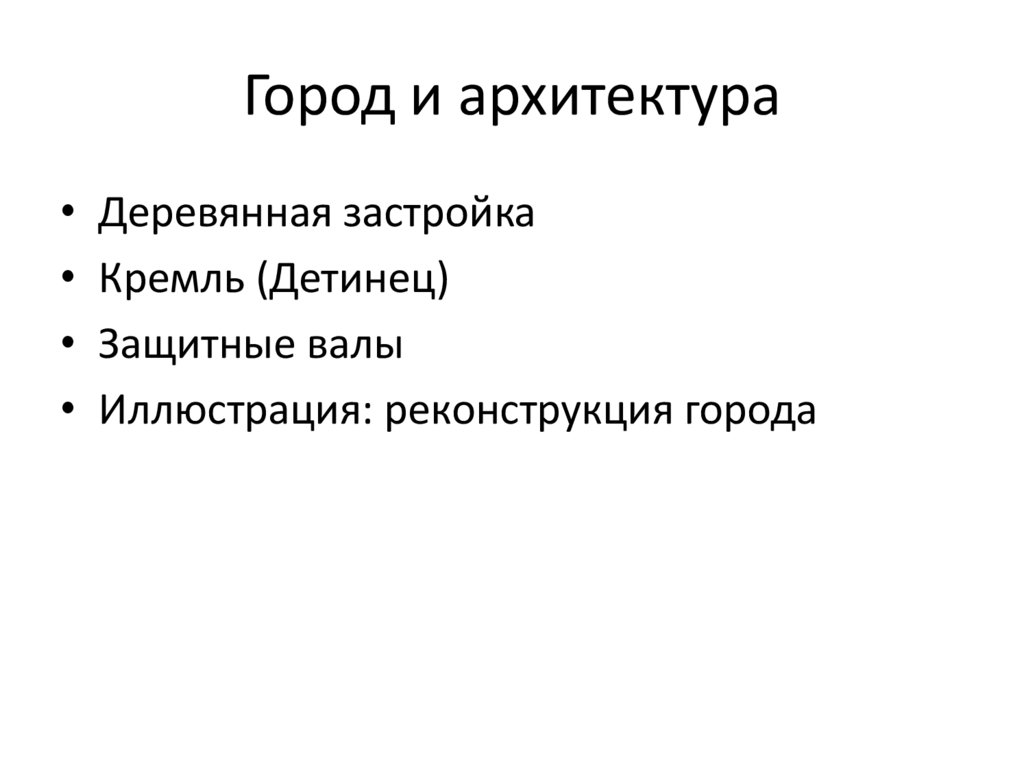 Город и архитектура

• Деревянная застройка
• Кремль (Детинец)
• Защитные валы
• Иллюстрация: реконструкция города